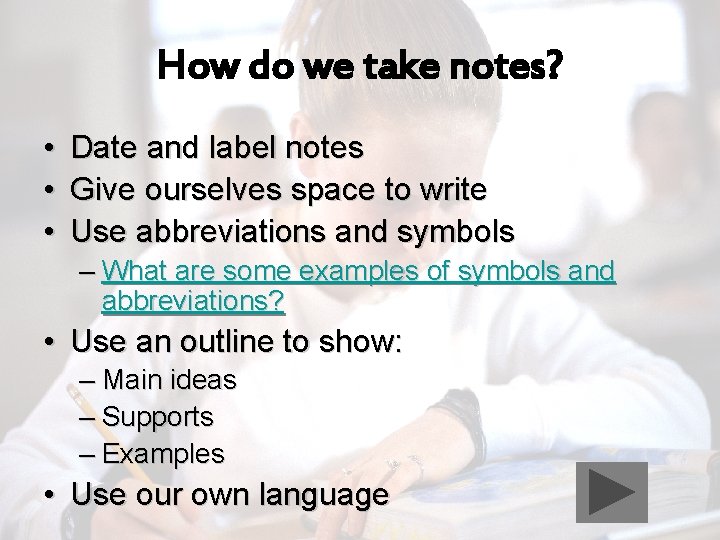 How do we take notes?

• Date and label notes
• Give ourselves space to write
• Use abbreviations and symbols
– What are some examples of symbols and abbreviations?
• Use an outline to show:
– Main ideas
– Supports
– Examples
• Use our own language